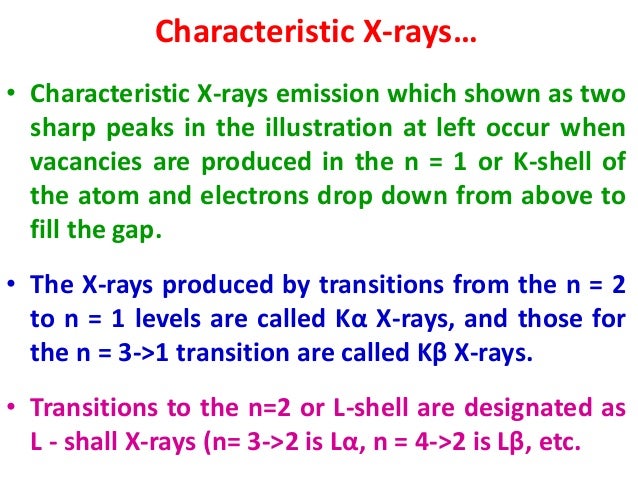 Characteristic X-rays…

• Characteristic X-rays emission which shown as two sharp peaks in the illustration at left occur when vacancies are produced in the n = 1 or K-shell of the atom and electrons drop down from above to fill the gap.

• The X-rays produced by transitions from the n = 2 to n = 1 levels are called Kα X-rays, and those for the n = 3->1 transition are called Kβ X-rays.

• Transitions to the n=2 or L-shell are designated as L - shall X-rays (n= 3->2 is Lα, n = 4->2 is Lβ, etc.